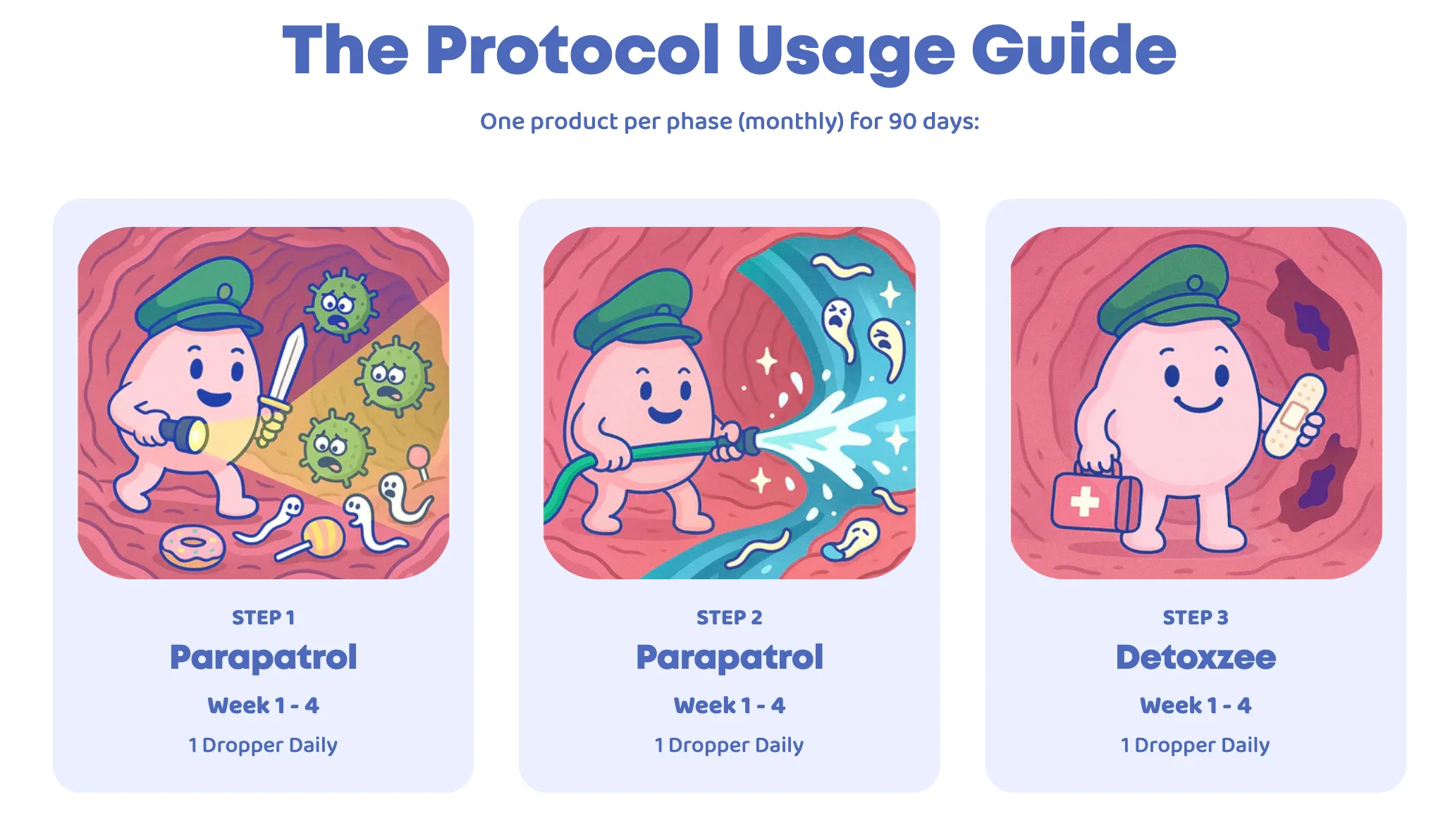 The Protocol Usage Guide

One product per phase (monthly) for 90 days:

STEP 1
Parapatrol
Week 1 - 4
1 Dropper Daily

STEP 2
Parapatrol
Week 1 - 4
1 Dropper Daily

STEP 3
Detoxzee
Week 1 - 4
1 Dropper Daily